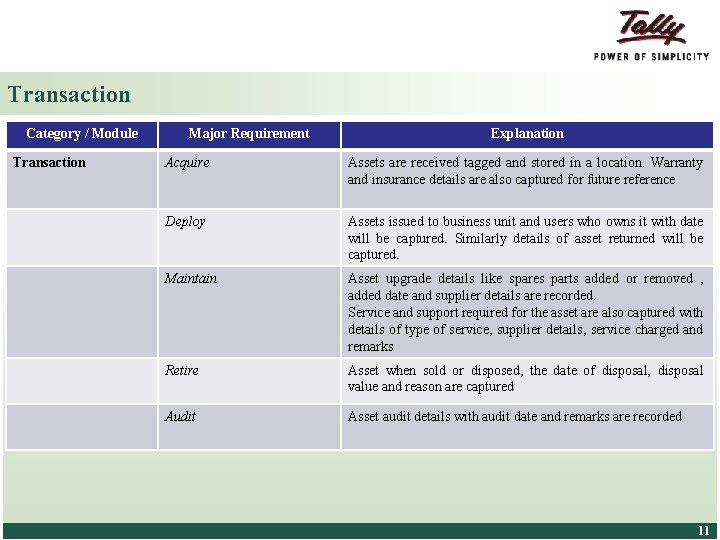 Tally
POWER OF SIMPLICITY

Transaction

| Category / Module | Major Requirement | Explanation |
|---|---|---|
| Transaction | Acquire | Assets are received tagged and stored in a location. Warranty and insurance details are also captured for future reference |
| | Deploy | Assets issued to business unit and users who owns it with date will be captured. Similarly details of asset returned will be captured. |
| | Maintain | Asset upgrade details like spares parts added or removed , added date and supplier details are recorded. Service and support required for the asset are also captured with details of type of service, supplier details, service charged and remarks |
| | Retire | Asset when sold or disposed, the date of disposal, disposal value and reason are captured |
| | Audit | Asset audit details with audit date and remarks are recorded |

11